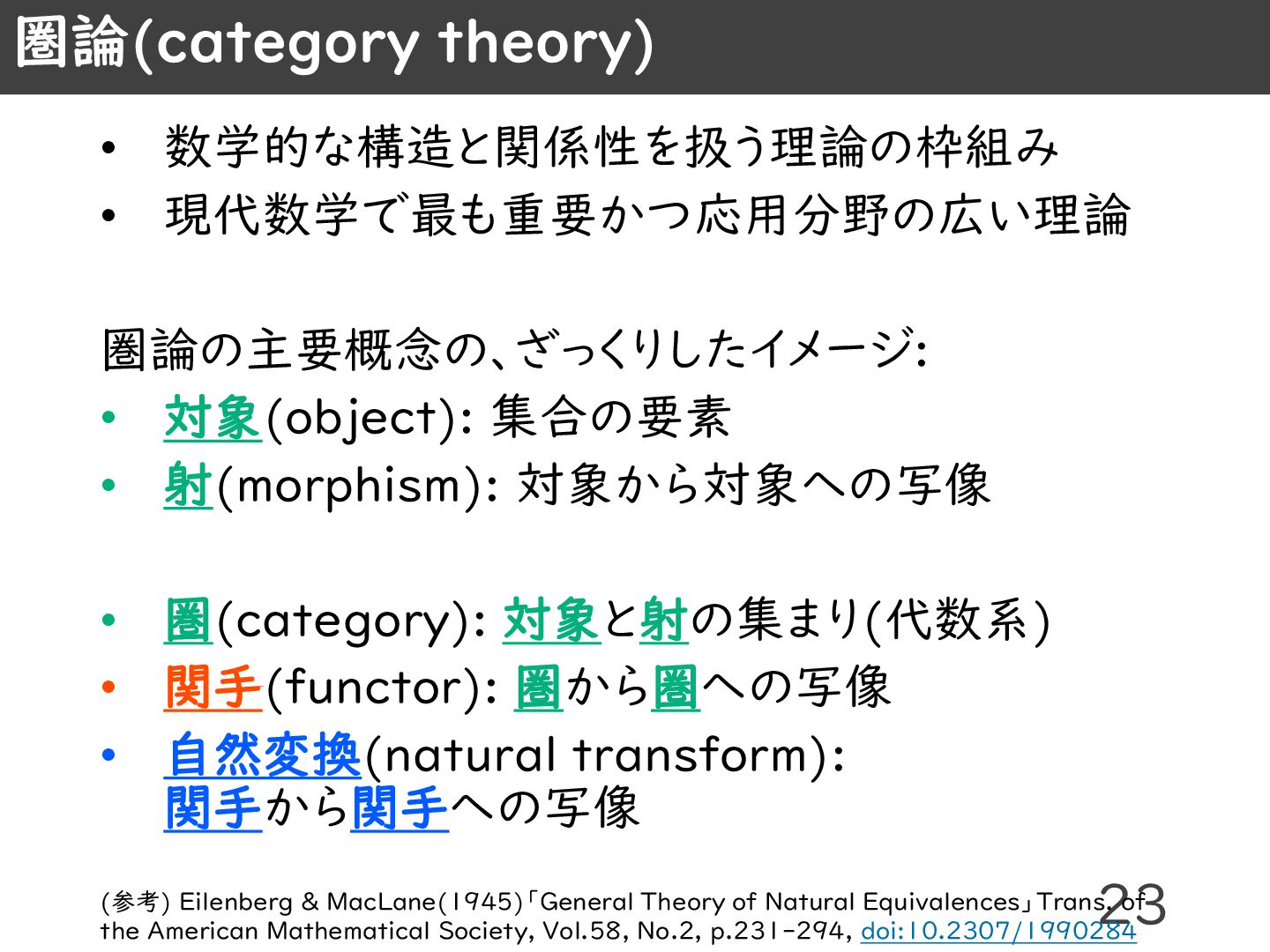 圏論(category theory)

• 数学的な構造と関係性を扱う理論の枠組み
• 現代数学で最も重要かつ応用分野の広い理論

圏論の主要概念の、ざっくりしたイメージ:
• 対象(object): 集合の要素
• 射(morphism): 対象から対象への写像

• 圏(category): 対象と射の集まり(代数系)
• 関手(functor): 圏から圏への写像
• 自然変換(natural transform): 関手から関手への写像

(参考) Eilenberg & MacLane(1945)「General Theory of Natural Equivalences」Trans. of the American Mathematical Society, Vol.58, No.2, p.231-294, doi:10.2307/1990284

23